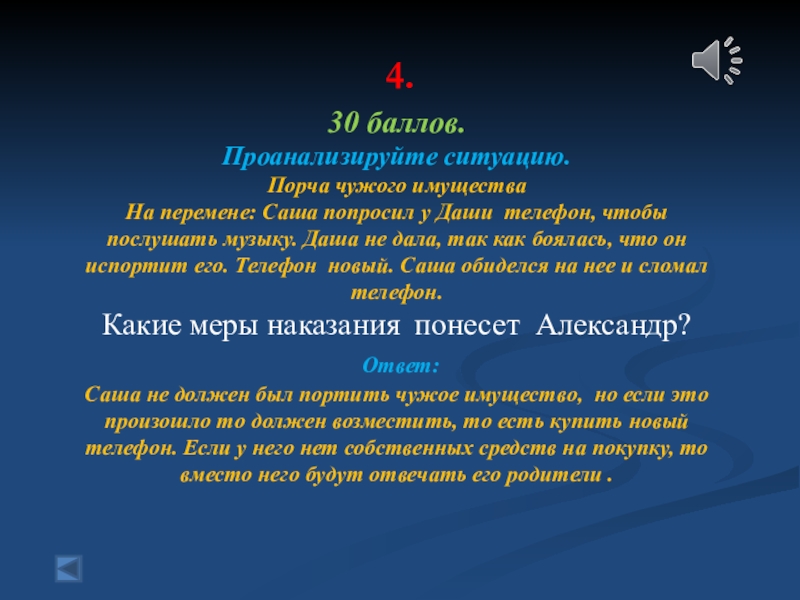 4.

30 баллов.

Проанализируйте ситуацию.

Порча чужого имущества

На перемене: Саша попросил у Даши телефон, чтобы послушать музыку. Даша не дала, так как боялась, что он испортит его. Телефон новый. Саша обиделся на нее и сломал телефон.

Какие меры наказания понесет Александр?

Ответ:

Саша не должен был портить чужое имущество, но если это произошло то должен возместить, то есть купить новый телефон. Если у него нет собственных средств на покупку, то вместо него будут отвечать его родители .